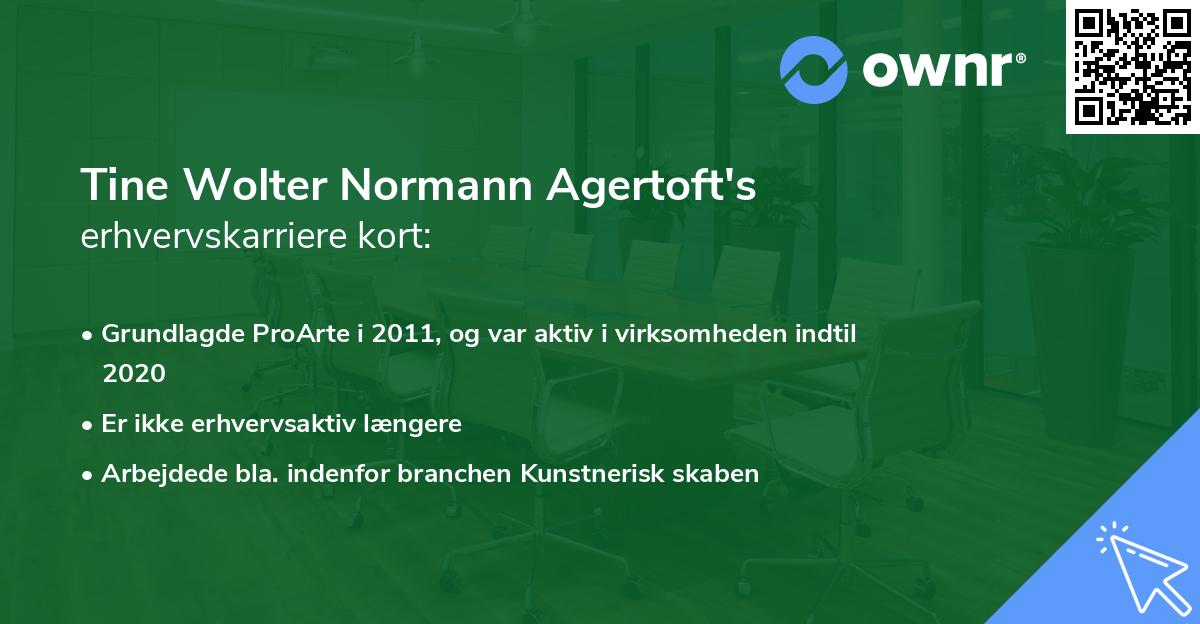 ownr®

Tine Wolter Normann Agertoft's
erhvervskarriere kort:

• Grundlagde ProArte i 2011, og var aktiv i virksomheden indtil 2020
• Er ikke erhvervsaktiv længere
• Arbejdede bla. indenfor branchen Kunstnerisk skaben